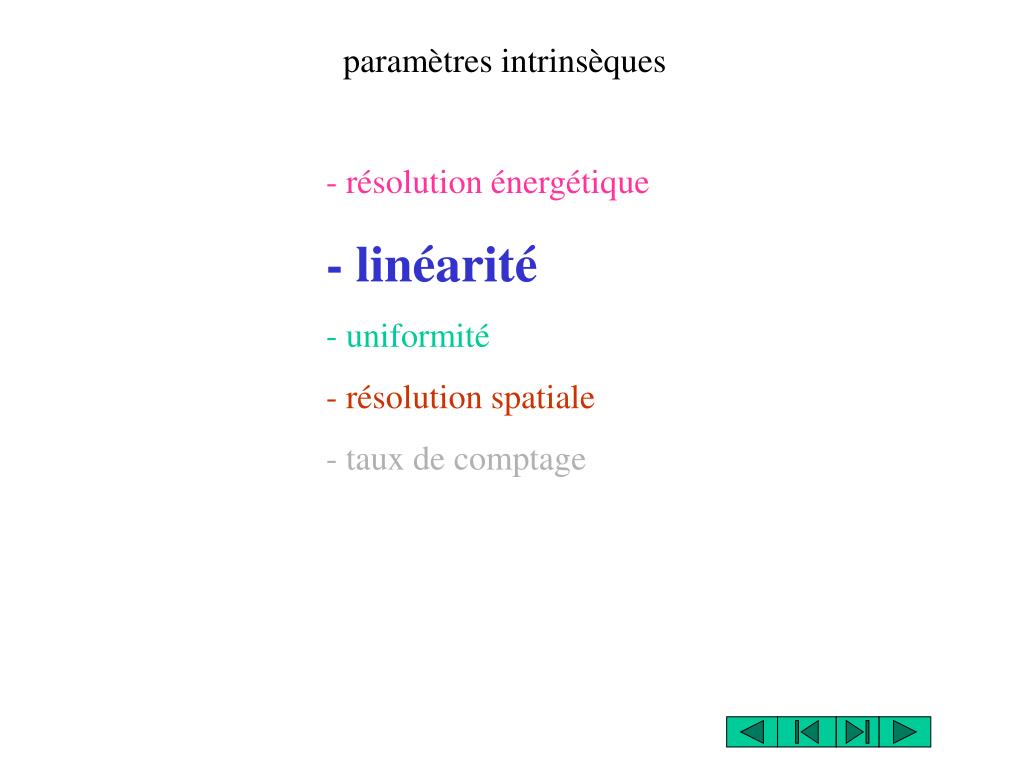 paramètres intrinsèques

- résolution énergétique

- linéarité

- uniformité

- résolution spatiale

- taux de comptage